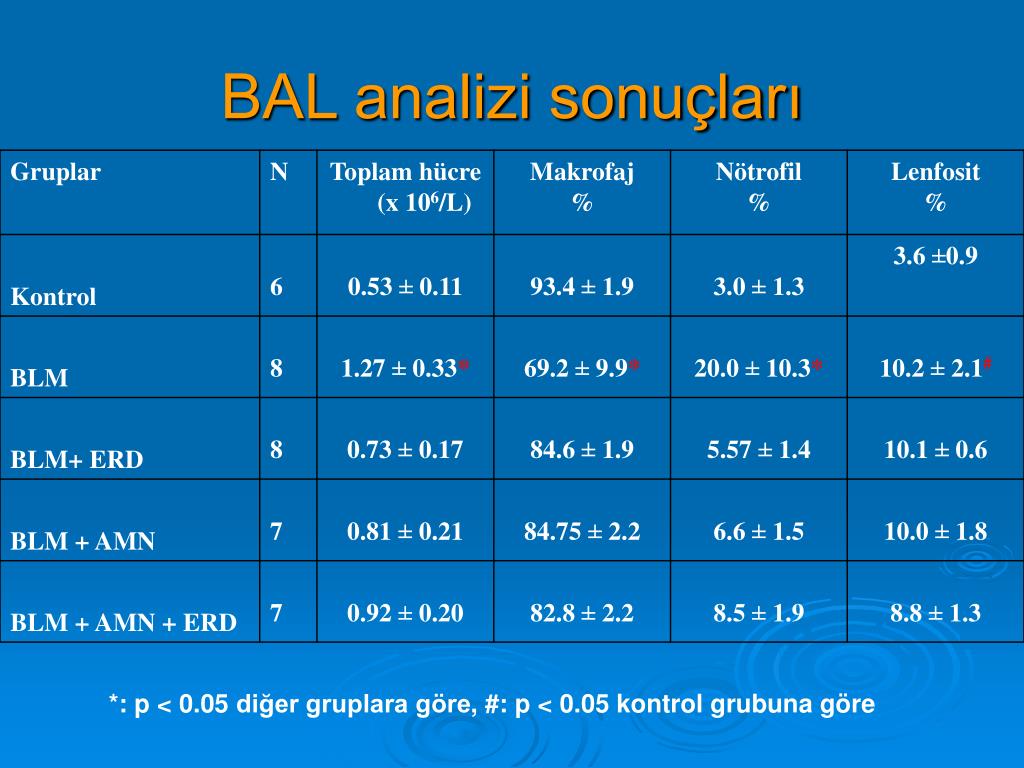 BAL analizi sonuçları

| Gruplar | N | Toplam hücre (x $10^6$/L) | Makrofaj % | Nötrofil % | Lenfosit % |
|---|---|---|---|---|---|
| Kontrol | 6 | 0.53 ± 0.11 | 93.4 ± 1.9 | 3.0 ± 1.3 | 3.6 ±0.9 |
| BLM | 8 | 1.27 ± 0.33* | 69.2 ± 9.9* | 20.0 ± 10.3* | 10.2 ± 2.1# |
| BLM+ ERD | 8 | 0.73 ± 0.17 | 84.6 ± 1.9 | 5.57 ± 1.4 | 10.1 ± 0.6 |
| BLM + AMN | 7 | 0.81 ± 0.21 | 84.75 ± 2.2 | 6.6 ± 1.5 | 10.0 ± 1.8 |
| BLM + AMN + ERD | 7 | 0.92 ± 0.20 | 82.8 ± 2.2 | 8.5 ± 1.9 | 8.8 ± 1.3 |

*: p < 0.05 diğer gruplara göre, #: p < 0.05 kontrol grubuna göre